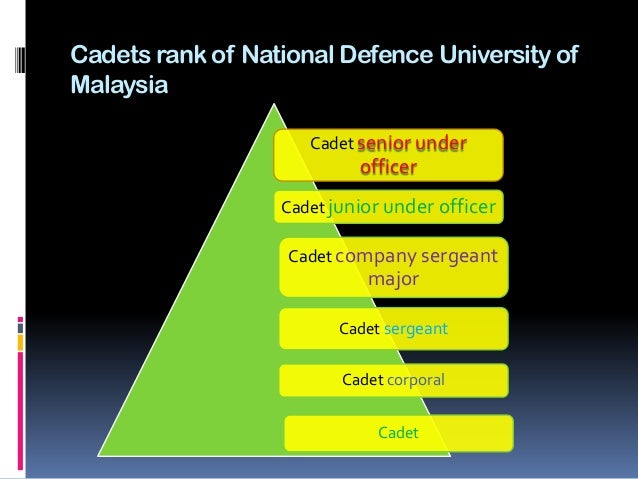 Cadets rank of National Defence University of Malaysia

Cadet senior under officer

Cadet junior under officer

Cadet company sergeant major

Cadet sergeant

Cadet corporal

Cadet